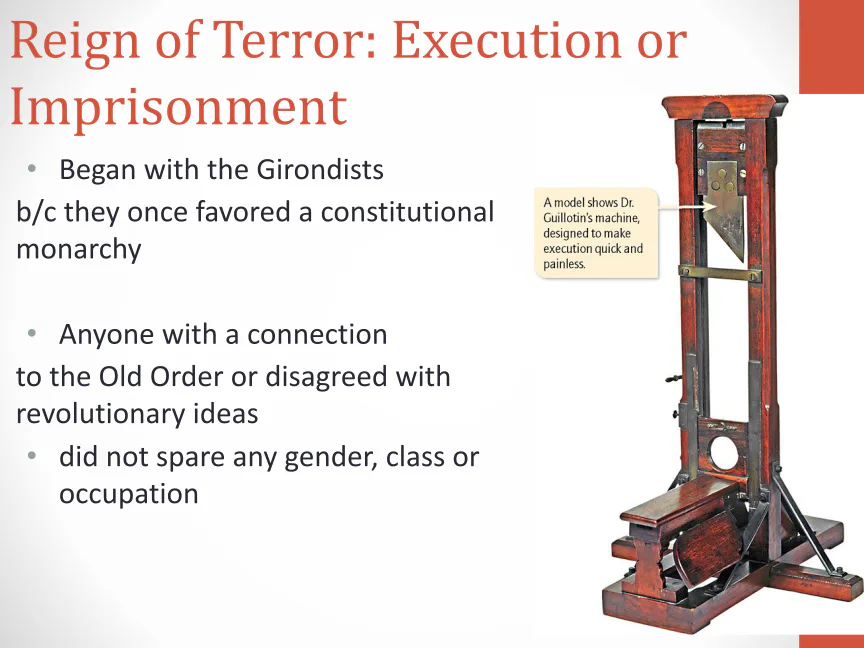 Reign of Terror: Execution or Imprisonment

• Began with the Girondists

b/c they once favored a constitutional monarchy

• Anyone with a connection

to the Old Order or disagreed with revolutionary ideas

• did not spare any gender, class or occupation

A model shows Dr. Guillotin's machine, designed to make execution quick and painless.